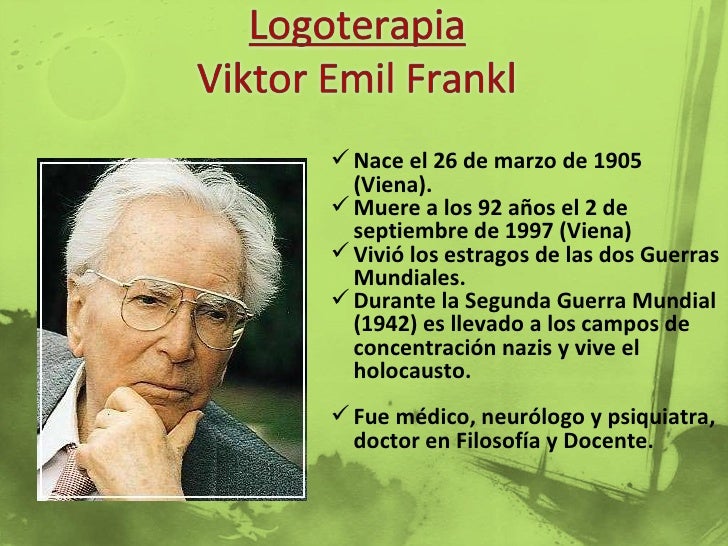 Logoterapia
Viktor Emil Frankl

✓ Nace el 26 de marzo de 1905 (Viena).
✓ Muere a los 92 años el 2 de septiembre de 1997 (Viena)
✓ Vivió los estragos de las dos Guerras Mundiales.
✓ Durante la Segunda Guerra Mundial (1942) es llevado a los campos de concentración nazis y vive el holocausto.

✓ Fue médico, neurólogo y psiquiatra, doctor en Filosofía y Docente.